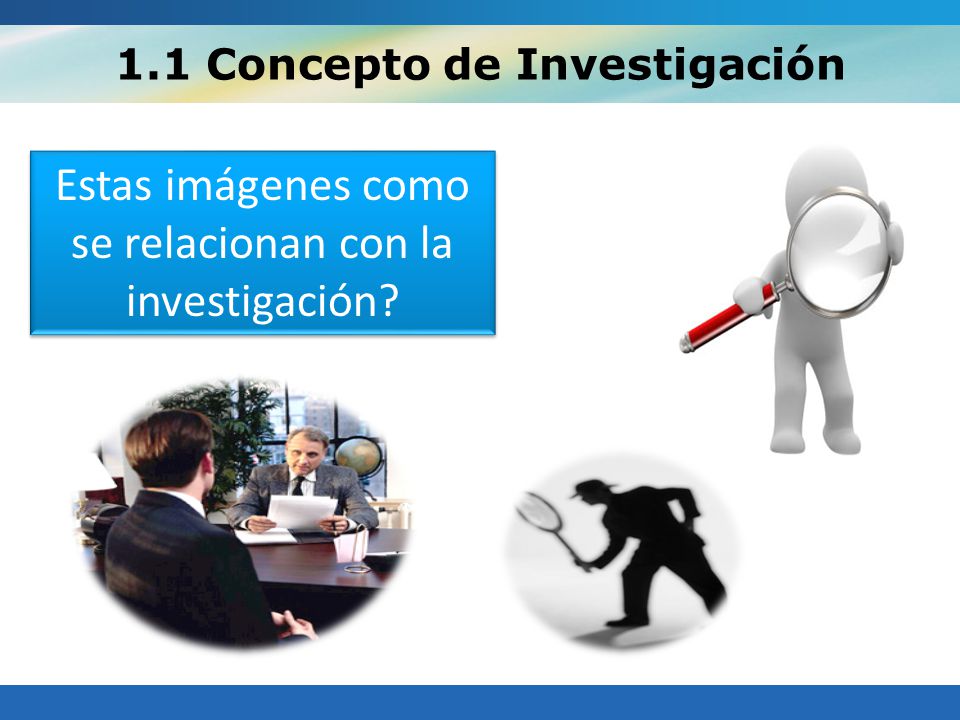 1.1 Concepto de Investigación

Estas imágenes como se relacionan con la investigación?